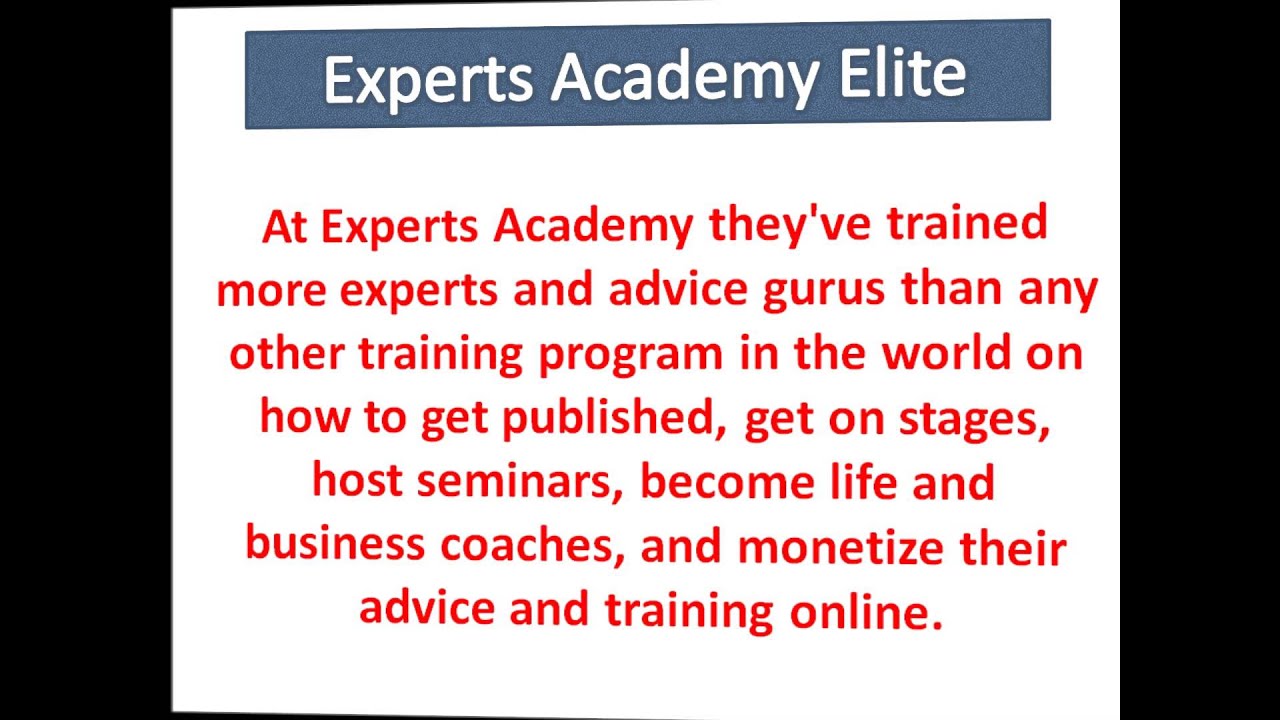 Experts Academy Elite

At Experts Academy they've trained more experts and advice gurus than any other training program in the world on how to get published, get on stages, host seminars, become life and business coaches, and monetize their advice and training online.